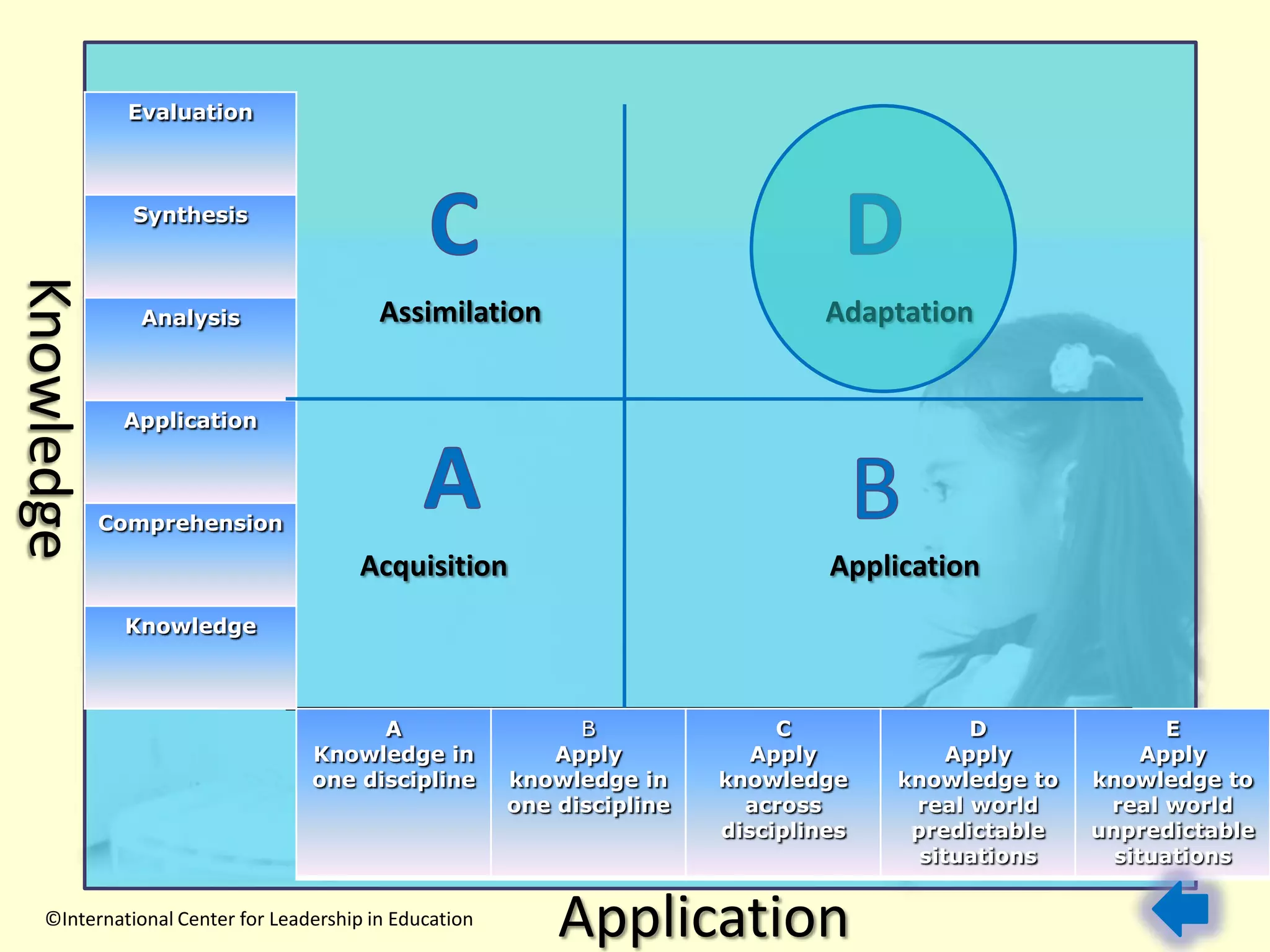 Knowledge

Evaluation

Synthesis

Analysis

Application

Comprehension

Knowledge

C

Assimilation

D

Adaptation

A

Acquisition

B

Application

A
Knowledge in one discipline

B
Apply knowledge in one discipline

C
Apply knowledge across disciplines

D
Apply knowledge to real world predictable situations

E
Apply knowledge to real world unpredictable situations

©International Center for Leadership in Education

Application